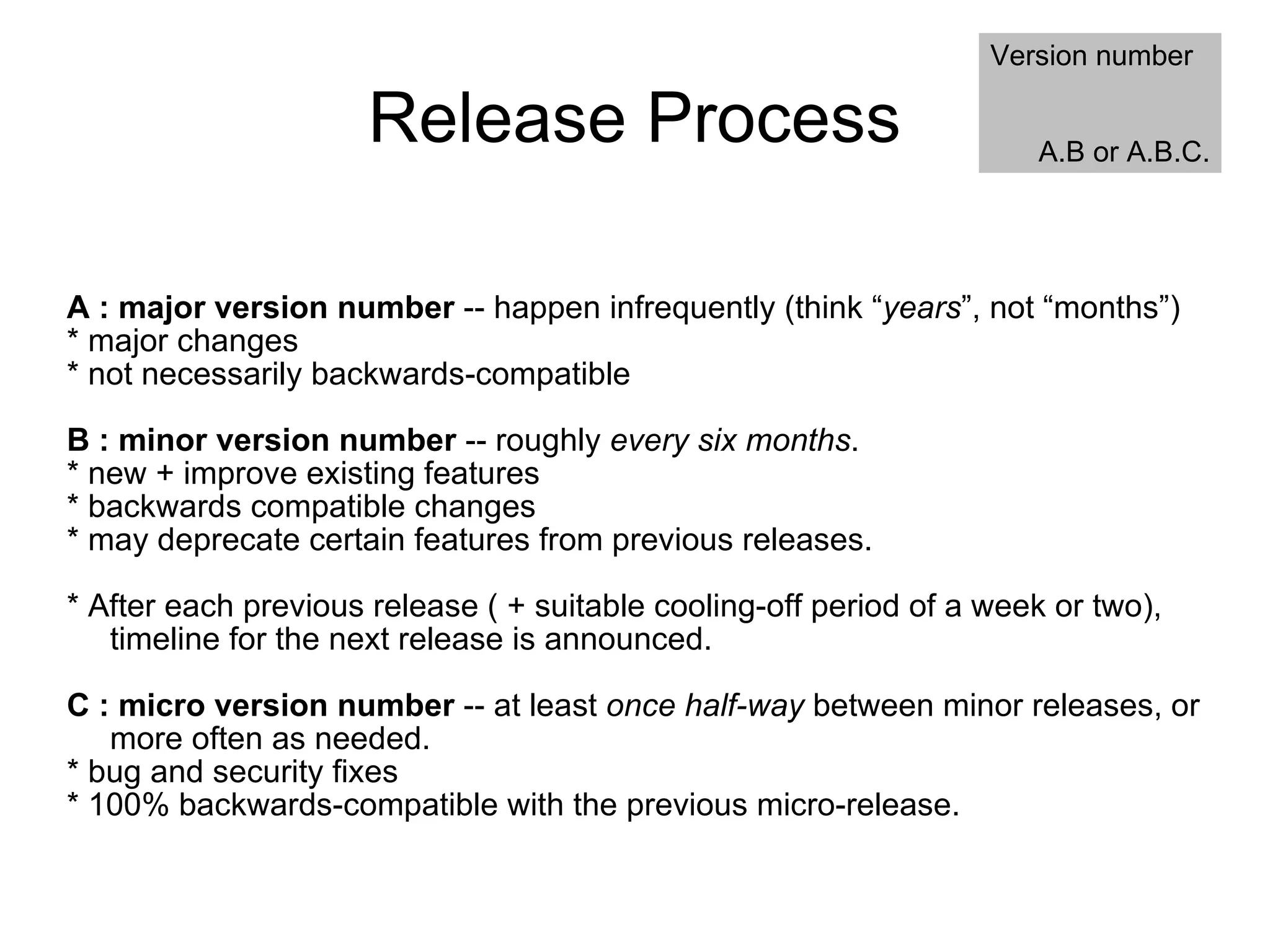 Release Process

Version number

A.B or A.B.C.

A : major version number -- happen infrequently (think “years”, not “months”)
* major changes
* not necessarily backwards-compatible

B : minor version number -- roughly every six months.
* new + improve existing features
* backwards compatible changes
* may deprecate certain features from previous releases.

* After each previous release ( + suitable cooling-off period of a week or two), timeline for the next release is announced.

C : micro version number -- at least once half-way between minor releases, or more often as needed.
* bug and security fixes
* 100% backwards-compatible with the previous micro-release.